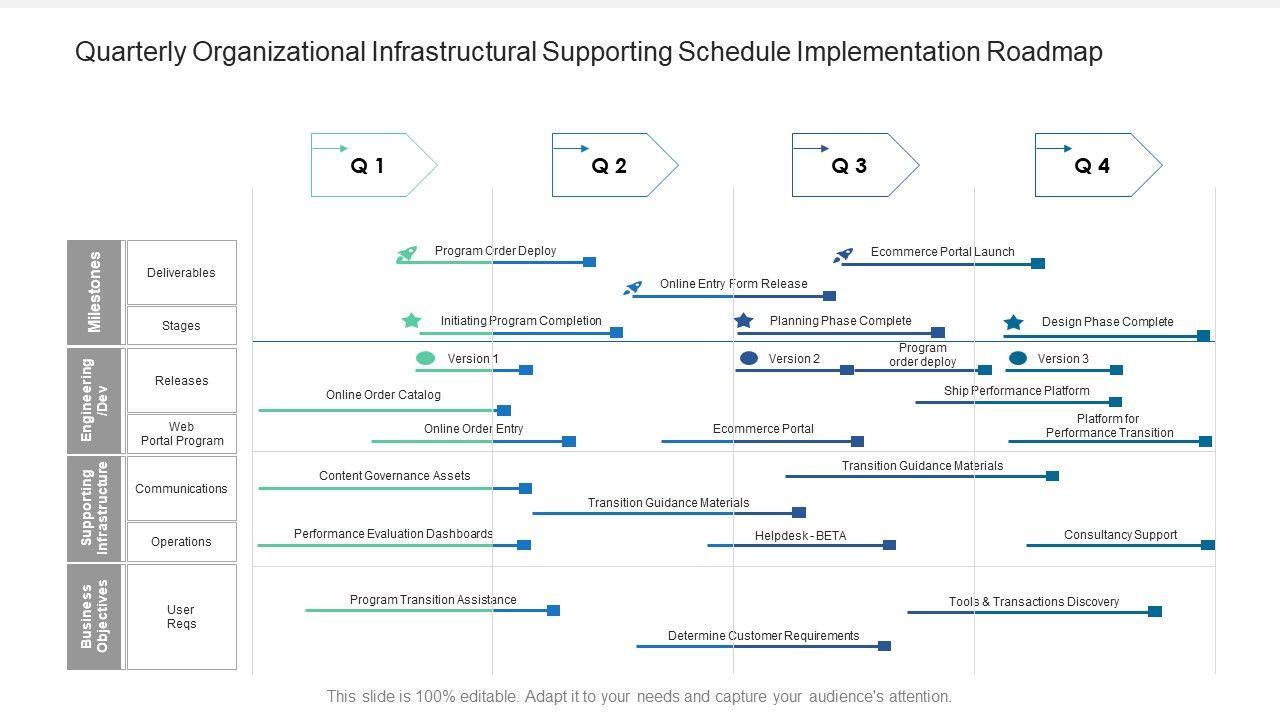 Quarterly Organizational Infrastructural Supporting Schedule Implementation Roadmap

Q 1

Q 2

Q 3

Q 4

Milestones

Deliverables

Stages

Engineering /Dev

Releases

Web Portal Program

Supporting Infrastructure

Communications

Operations

Business Objectives

User Reqs

Program Order Deploy

Ecommerce Portal Launch

Online Entry Form Release

Initiating Program Completion

Planning Phase Complete

Design Phase Complete

Version 1

Version 2

Program order deploy

Version 3

Online Order Catalog

Ship Performance Platform

Online Order Entry

Ecommerce Portal

Platform for Performance Transition

Content Governance Assets

Transition Guidance Materials

Transition Guidance Materials

Performance Evaluation Dashboards

Helpdesk - BETA

Consultancy Support

Program Transition Assistance

Tools & Transactions Discovery

Determine Customer Requirements

This slide is 100% editable. Adapt it to your needs and capture your audience's attention.